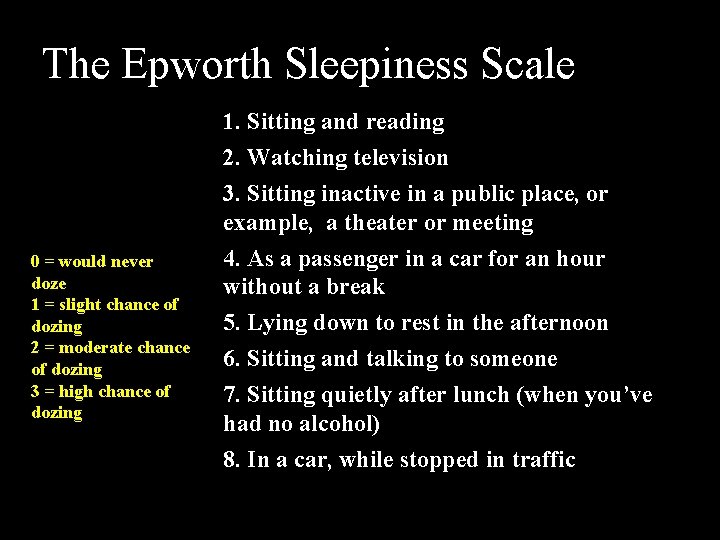 The Epworth Sleepiness Scale

0 = would never doze
1 = slight chance of dozing
2 = moderate chance of dozing
3 = high chance of dozing

1. Sitting and reading

2. Watching television

3. Sitting inactive in a public place, or example, a theater or meeting

4. As a passenger in a car for an hour without a break

5. Lying down to rest in the afternoon

6. Sitting and talking to someone

7. Sitting quietly after lunch (when you've had no alcohol)

8. In a car, while stopped in traffic